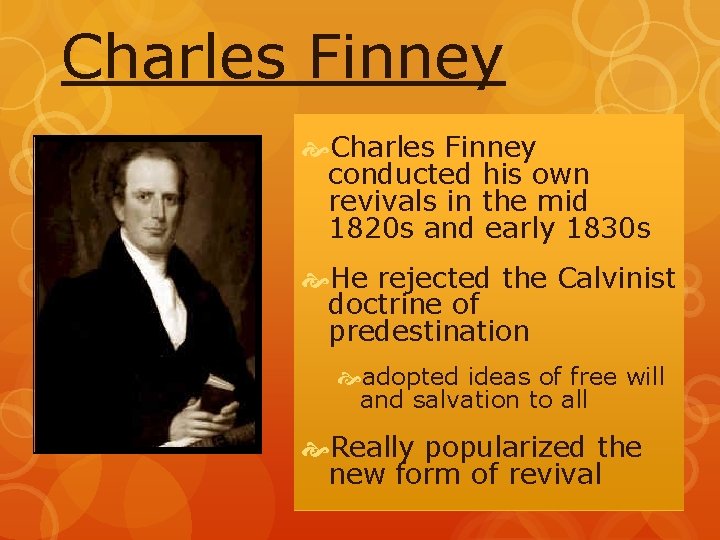 Charles Finney

Charles Finney conducted his own revivals in the mid 1820s and early 1830s

He rejected the Calvinist doctrine of predestination

adopted ideas of free will and salvation to all

Really popularized the new form of revival